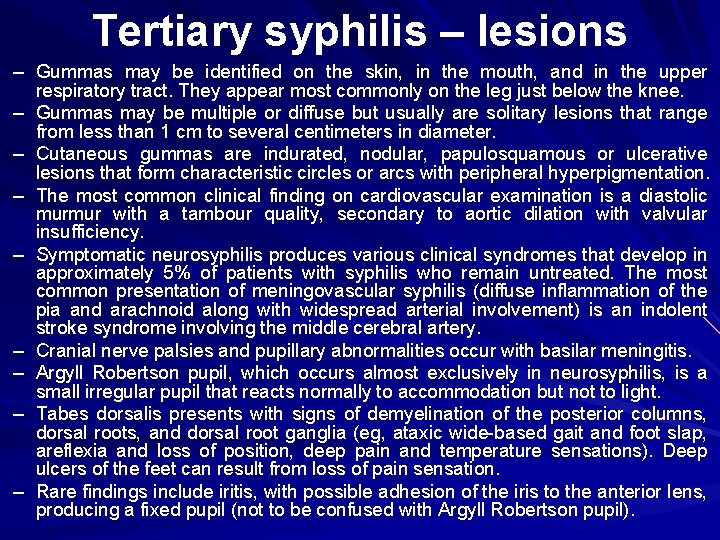 Tertiary syphilis – lesions

– Gummas may be identified on the skin, in the mouth, and in the upper respiratory tract. They appear most commonly on the leg just below the knee.

– Gummas may be multiple or diffuse but usually are solitary lesions that range from less than 1 cm to several centimeters in diameter.

– Cutaneous gummas are indurated, nodular, papulosquamous or ulcerative lesions that form characteristic circles or arcs with peripheral hyperpigmentation.

– The most common clinical finding on cardiovascular examination is a diastolic murmur with a tambour quality, secondary to aortic dilation with valvular insufficiency.

– Symptomatic neurosyphilis produces various clinical syndromes that develop in approximately 5% of patients with syphilis who remain untreated. The most common presentation of meningovascular syphilis (diffuse inflammation of the pia and arachnoid along with widespread arterial involvement) is an indolent stroke syndrome involving the middle cerebral artery.

– Cranial nerve palsies and pupillary abnormalities occur with basilar meningitis.

– Argyll Robertson pupil, which occurs almost exclusively in neurosyphilis, is a small irregular pupil that reacts normally to accommodation but not to light.

– Tabes dorsalis presents with signs of demyelination of the posterior columns, dorsal roots, and dorsal root ganglia (eg, ataxic wide-based gait and foot slap, areflexia and loss of position, deep pain and temperature sensations). Deep ulcers of the feet can result from loss of pain sensation.

– Rare findings include iritis, with possible adhesion of the iris to the anterior lens, producing a fixed pupil (not to be confused with Argyll Robertson pupil).